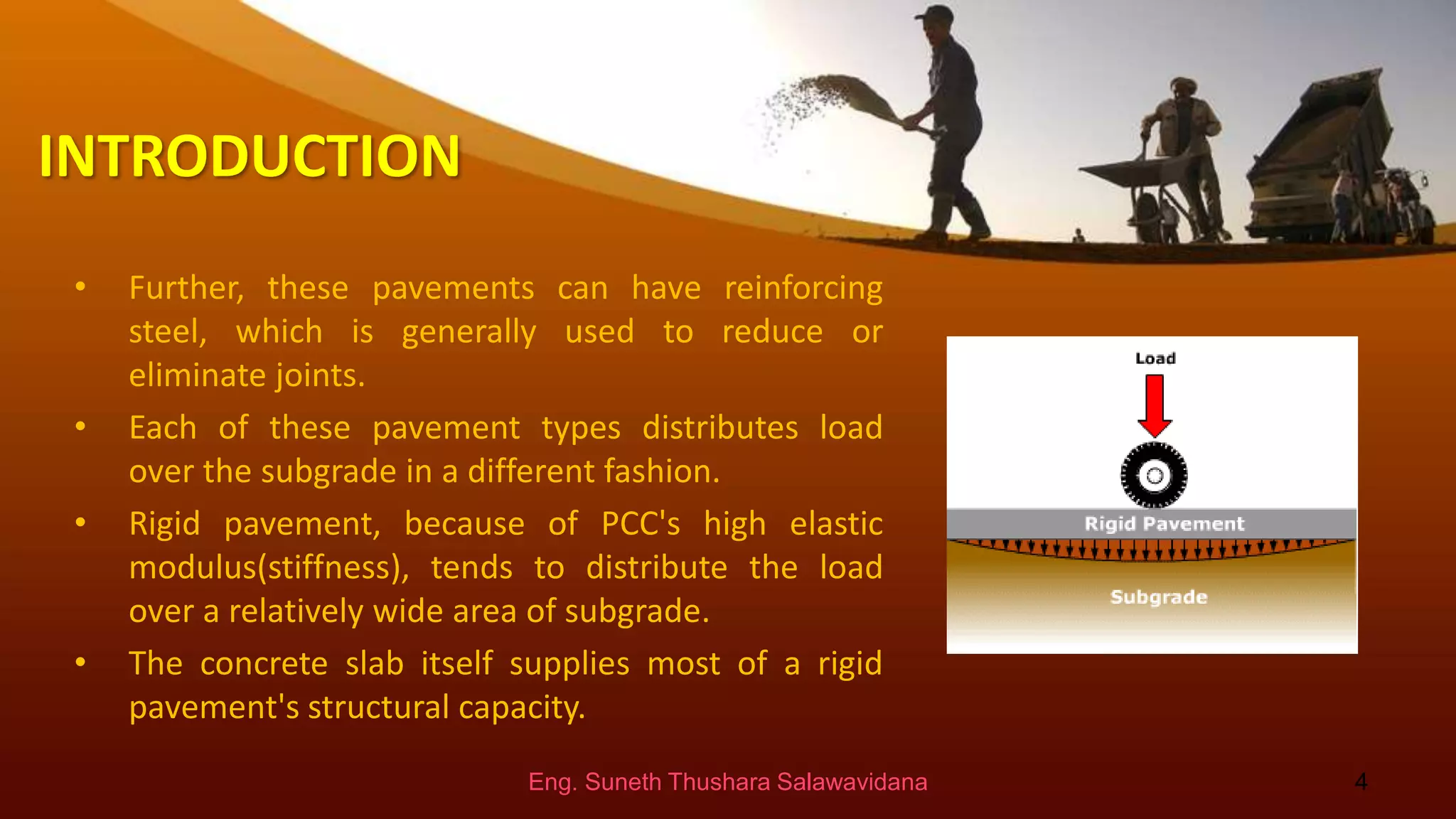 INTRODUCTION

• Further, these pavements can have reinforcing steel, which is generally used to reduce or eliminate joints.

• Each of these pavement types distributes load over the subgrade in a different fashion.

• Rigid pavement, because of PCC's high elastic modulus(stiffness), tends to distribute the load over a relatively wide area of subgrade.

• The concrete slab itself supplies most of a rigid pavement's structural capacity.

Load

Rigid Pavement

Subgrade

Eng. Suneth Thushara Salawavidana

4